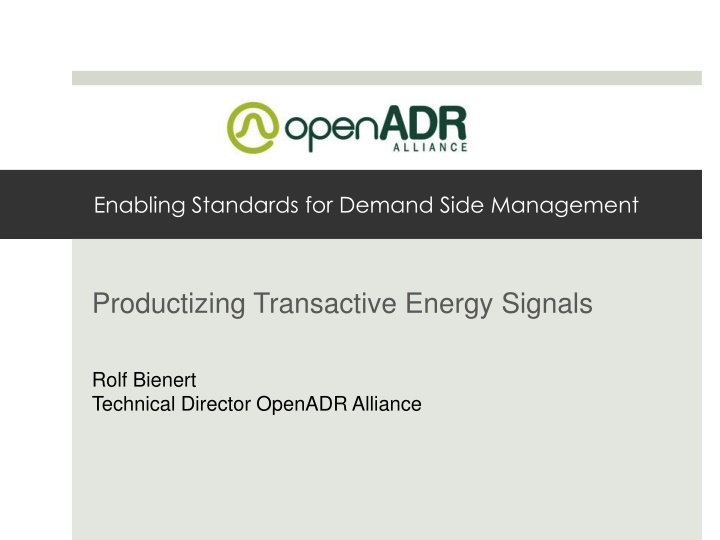 openADR ALLIANCE

Enabling Standards for Demand Side Management

Productizing Transactive Energy Signals

Rolf Bienert
Technical Director OpenADR Alliance